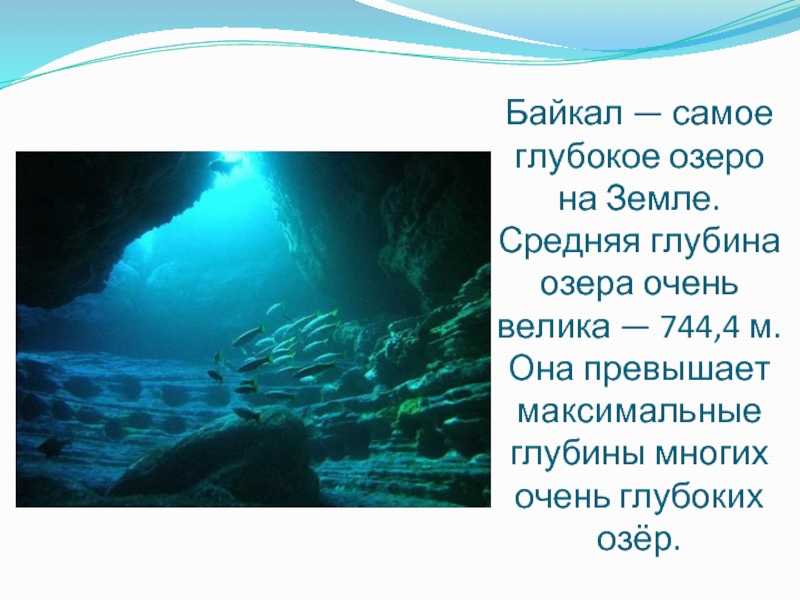 Байкал — самое глубокое озеро на Земле. Средняя глубина озера очень велика — 744,4 м. Она превышает максимальные глубины многих очень глубоких озёр.